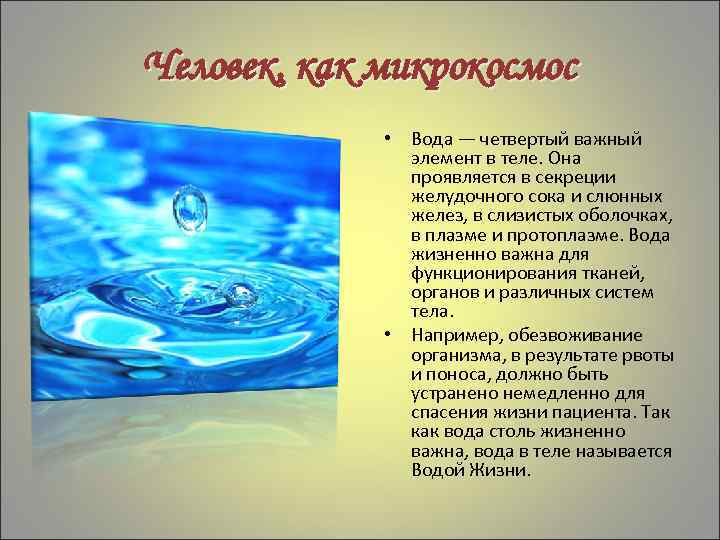 Человек, как микрокосмос

• Вода — четвертый важный элемент в теле. Она проявляется в секреции желудочного сока и слюнных желез, в слизистых оболочках, в плазме и протоплазме. Вода жизненно важна для функционирования тканей, органов и различных систем тела.

• Например, обезвоживание организма, в результате рвоты и поноса, должно быть устранено немедленно для спасения жизни пациента. Так как вода столь жизненно важна, вода в теле называется Водой Жизни.